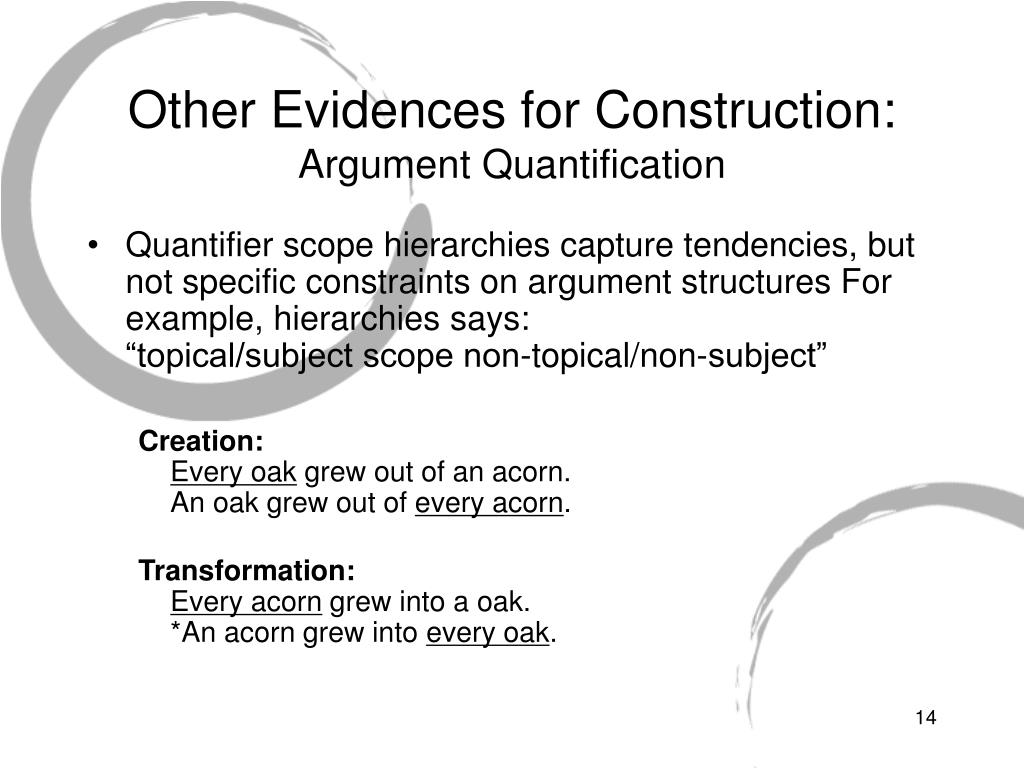 Other Evidences for Construction:
Argument Quantification

• Quantifier scope hierarchies capture tendencies, but not specific constraints on argument structures For example, hierarchies says:
“topical/subject scope non-topical/non-subject”

Creation:
Every oak grew out of an acorn.
An oak grew out of every acorn.

Transformation:
Every acorn grew into a oak.
*An acorn grew into every oak.

14